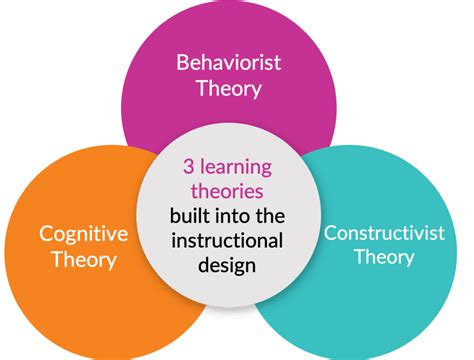 Behaviorist Theory

3 learning theories built into the instructional design

Cognitive Theory

Constructivist Theory